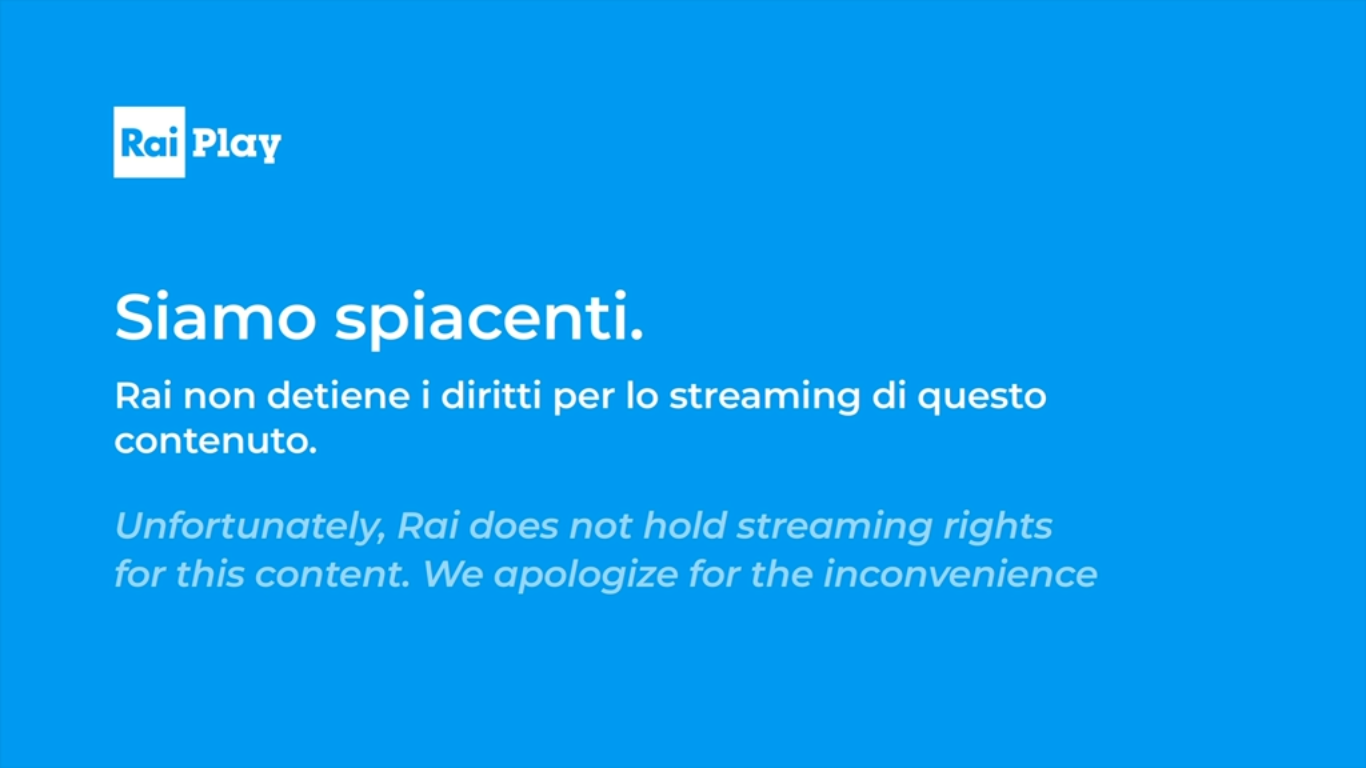 Rai Play

Siamo spiacenti.

Rai non detiene i diritti per lo streaming di questo contenuto.

Unfortunately, Rai does not hold streaming rights for this content. We apologize for the inconvenience